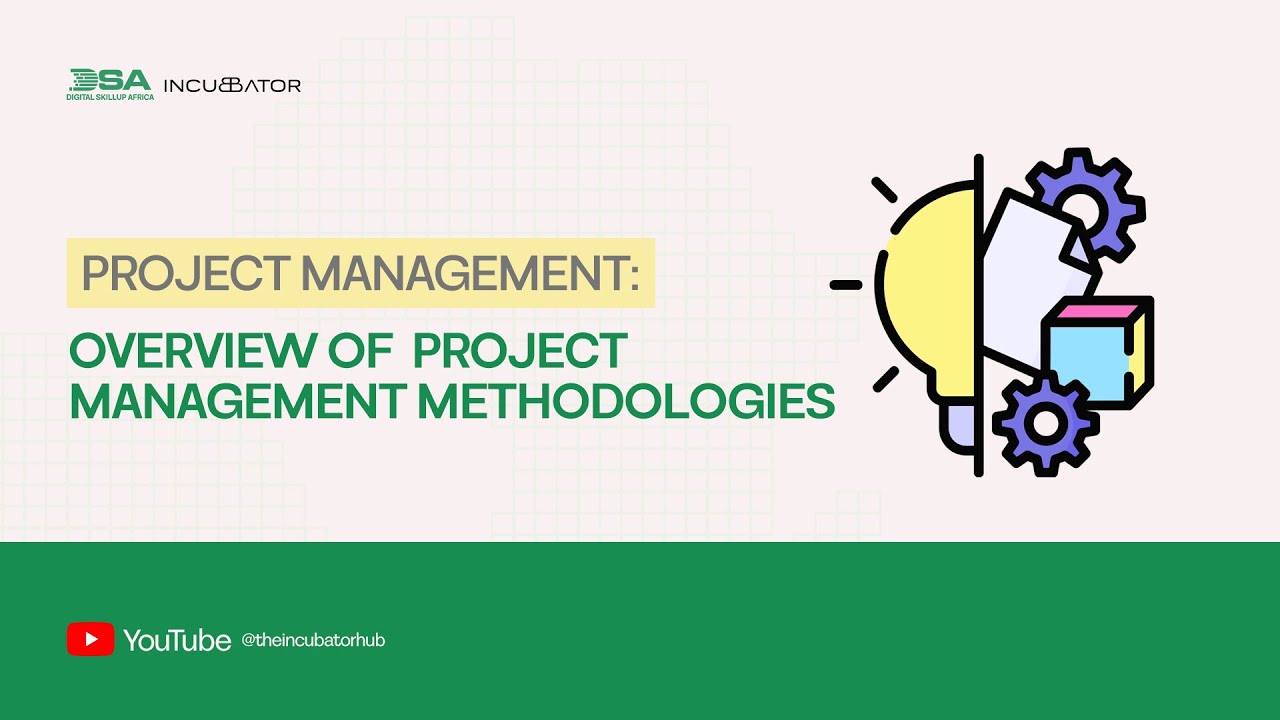 DSA
DIGITAL SKILLUP AFRICA
INCUBATOR

PROJECT MANAGEMENT:

OVERVIEW OF PROJECT MANAGEMENT METHODOLOGIES

YouTube @theincubatorhub